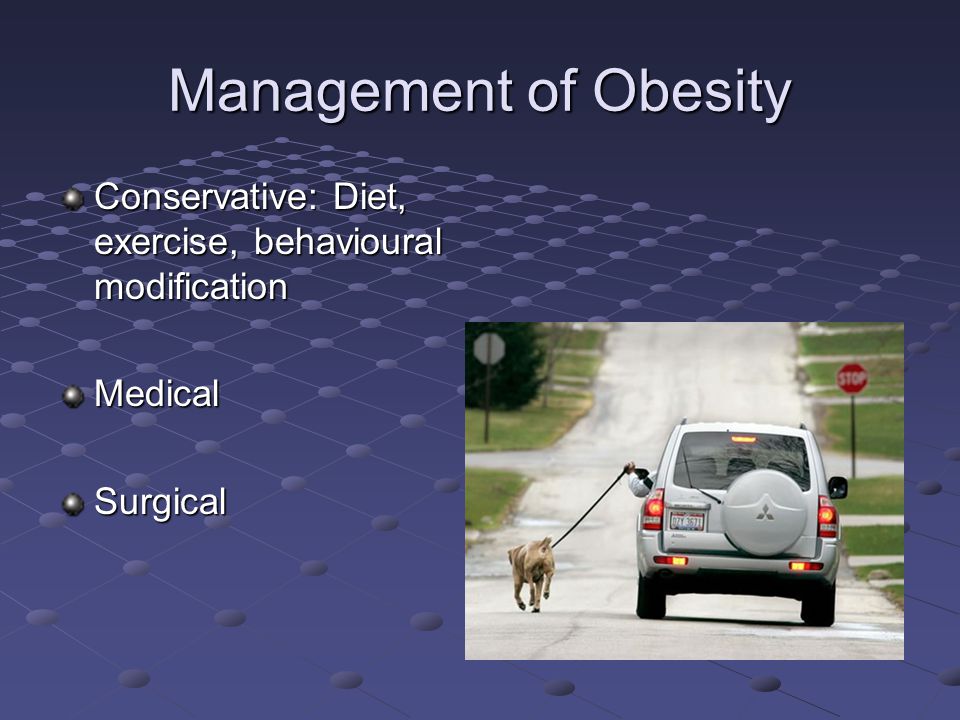 Management of Obesity

Conservative: Diet, exercise, behavioural modification

Medical

Surgical

STOP